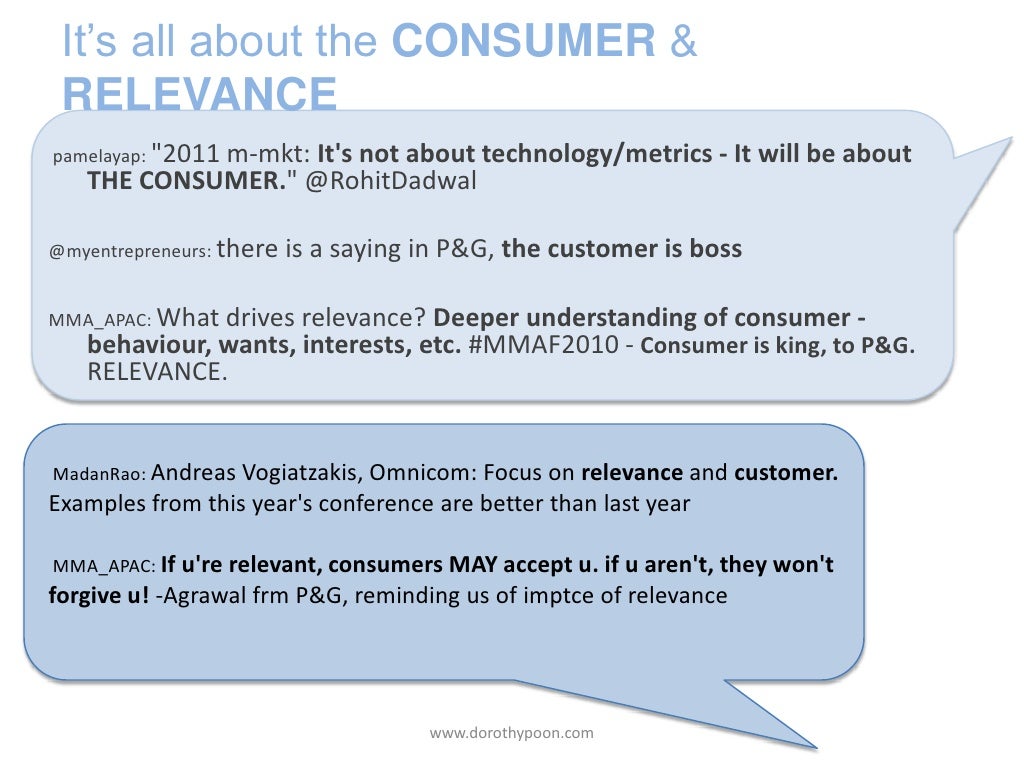 It's all about the CONSUMER & RELEVANCE

pamelayap: "2011 m-mkt: It's not about technology/metrics - It will be about THE CONSUMER." @RohitDadwal

@myentrepreneurs: there is a saying in P&G, the customer is boss

MMA_APAC: What drives relevance? Deeper understanding of consumer - behaviour, wants, interests, etc. #MMAF2010 - Consumer is king, to P&G. RELEVANCE.

MadanRao: Andreas Vogiatzakis, Omnicom: Focus on relevance and customer. Examples from this year's conference are better than last year

MMA_APAC: If u're relevant, consumers MAY accept u. if u aren't, they won't forgive u! -Agrawal frm P&G, reminding us of imptce of relevance

www.dorothypoon.com